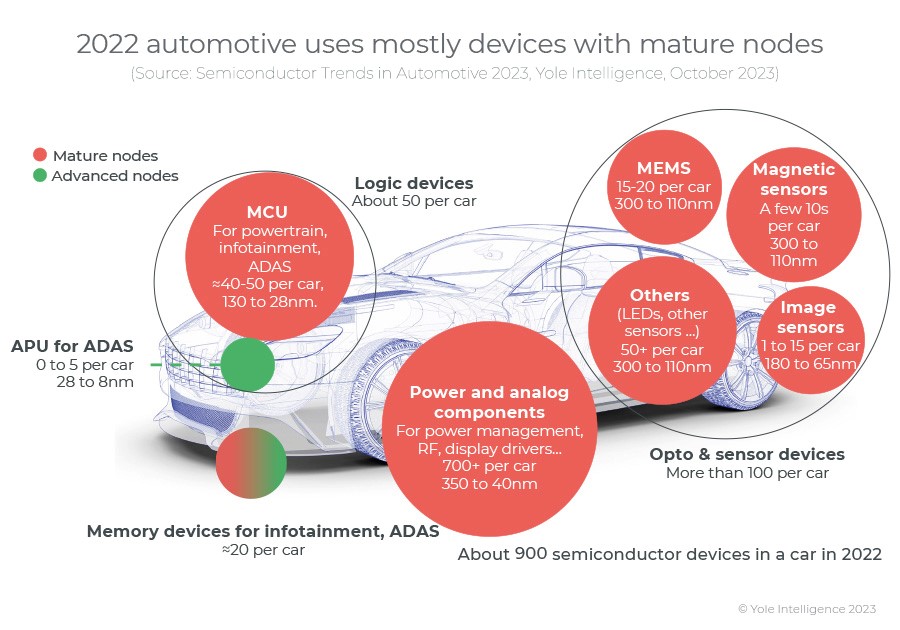 2022 automotive uses mostly devices with mature nodes
(Source: Semiconductor Trends in Automotive 2023, Yole Intelligence, October 2023)

Mature nodes
Advanced nodes

Logic devices
About 50 per car

MCU
For powertrain, infotainment, ADAS
≈40-50 per car, 130 to 28nm.

APU for ADAS
0 to 5 per car
28 to 8nm

Memory devices for infotainment, ADAS
≈20 per car

Power and analog components
For power management, RF, display drivers...
700+ per car
350 to 40nm

MEMS
15-20 per car
300 to 110nm

Magnetic sensors
A few 10s per car
300 to 110nm

Others
(LEDs, other sensors ...)
50+ per car
300 to 110nm

Image sensors
1 to 15 per car
180 to 65nm

Opto & sensor devices
More than 100 per car

About 900 semiconductor devices in a car in 2022

© Yole Intelligence 2023